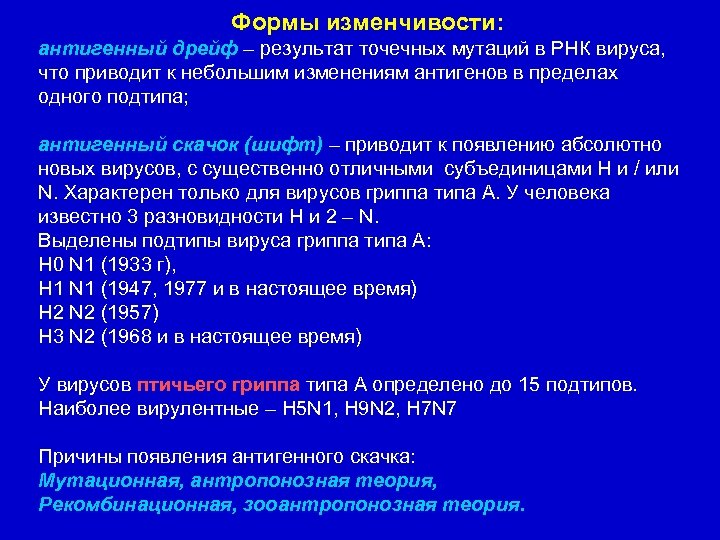 Формы изменчивости:

антигенный дрейф – результат точечных мутаций в РНК вируса, что приводит к небольшим изменениям антигенов в пределах одного подтипа;

антигенный скачок (шифт) – приводит к появлению абсолютно новых вирусов, с существенно отличными субъединицами H и / или N. Характерен только для вирусов гриппа типа А. У человека известно 3 разновидности H и 2 – N.
Выделены подтипы вируса гриппа типа А:
H0 N1 (1933 г),
H1 N1 (1947, 1977 и в настоящее время)
H2 N2 (1957)
H3 N2 (1968 и в настоящее время)

У вирусов птичьего гриппа типа А определено до 15 подтипов.
Наиболее вирулентные – H5N1, H9N2, H7N7

Причины появления антигенного скачка:
Мутационная, антропонозная теория,
Рекомбинационная, зооантропонозная теория.